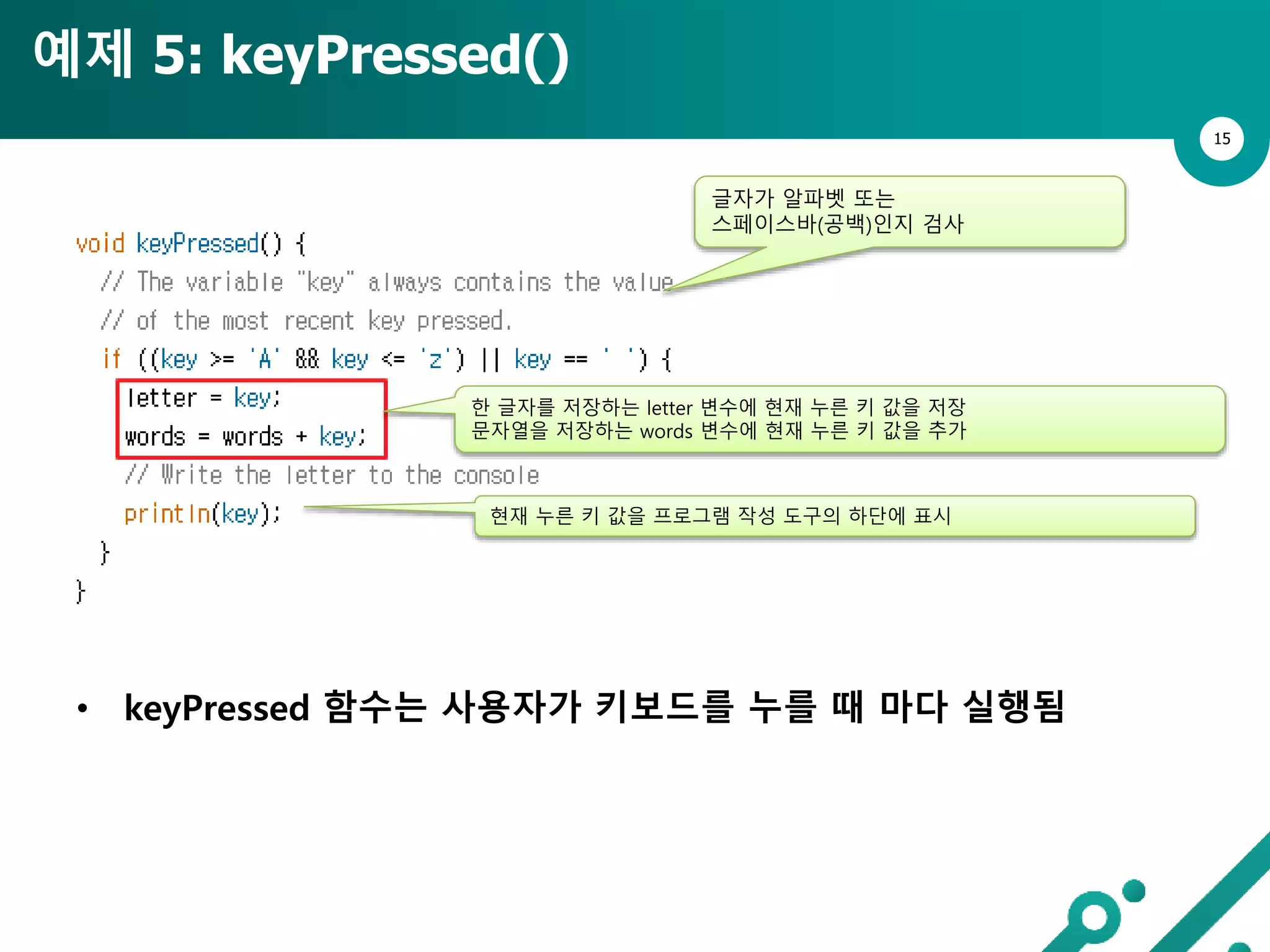 예제 5: keyPressed()

15

글자가 알파벳 또는
스페이스바(공백)인지 검사

void keyPressed() {
// The variable "key" always contains the value
// of the most recent key pressed.
if ((key >= 'A' && key <= 'z') || key == ' ') {
letter = key;
words = words + key;

한 글자를 저장하는 letter 변수에 현재 누른 키 값을 저장
문자열을 저장하는 words 변수에 현재 누른 키 값을 추가

// Write the letter to the console
println(key);

현재 누른 키 값을 프로그램 작성 도구의 하단에 표시

}
}

• keyPressed 함수는 사용자가 키보드를 누를 때 마다 실행됨